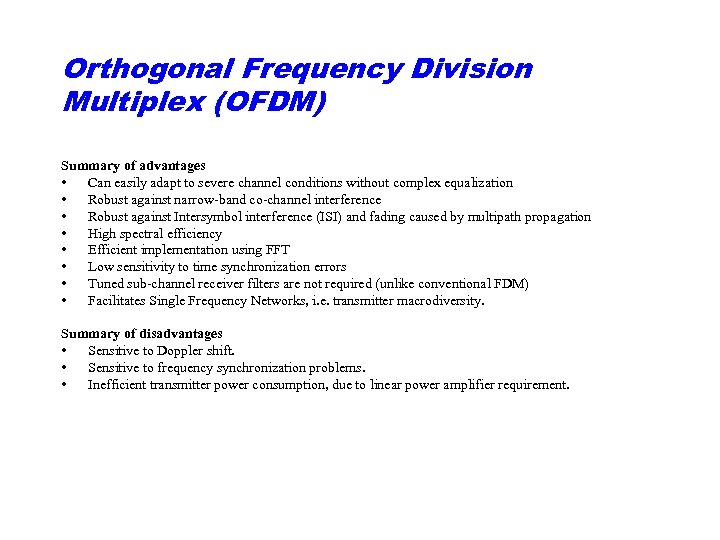 Orthogonal Frequency Division Multiplex (OFDM)

Summary of advantages
• Can easily adapt to severe channel conditions without complex equalization
• Robust against narrow-band co-channel interference
• Robust against Intersymbol interference (ISI) and fading caused by multipath propagation
• High spectral efficiency
• Efficient implementation using FFT
• Low sensitivity to time synchronization errors
• Tuned sub-channel receiver filters are not required (unlike conventional FDM)
• Facilitates Single Frequency Networks, i.e. transmitter macrodiversity.

Summary of disadvantages
• Sensitive to Doppler shift.
• Sensitive to frequency synchronization problems.
• Inefficient transmitter power consumption, due to linear power amplifier requirement.